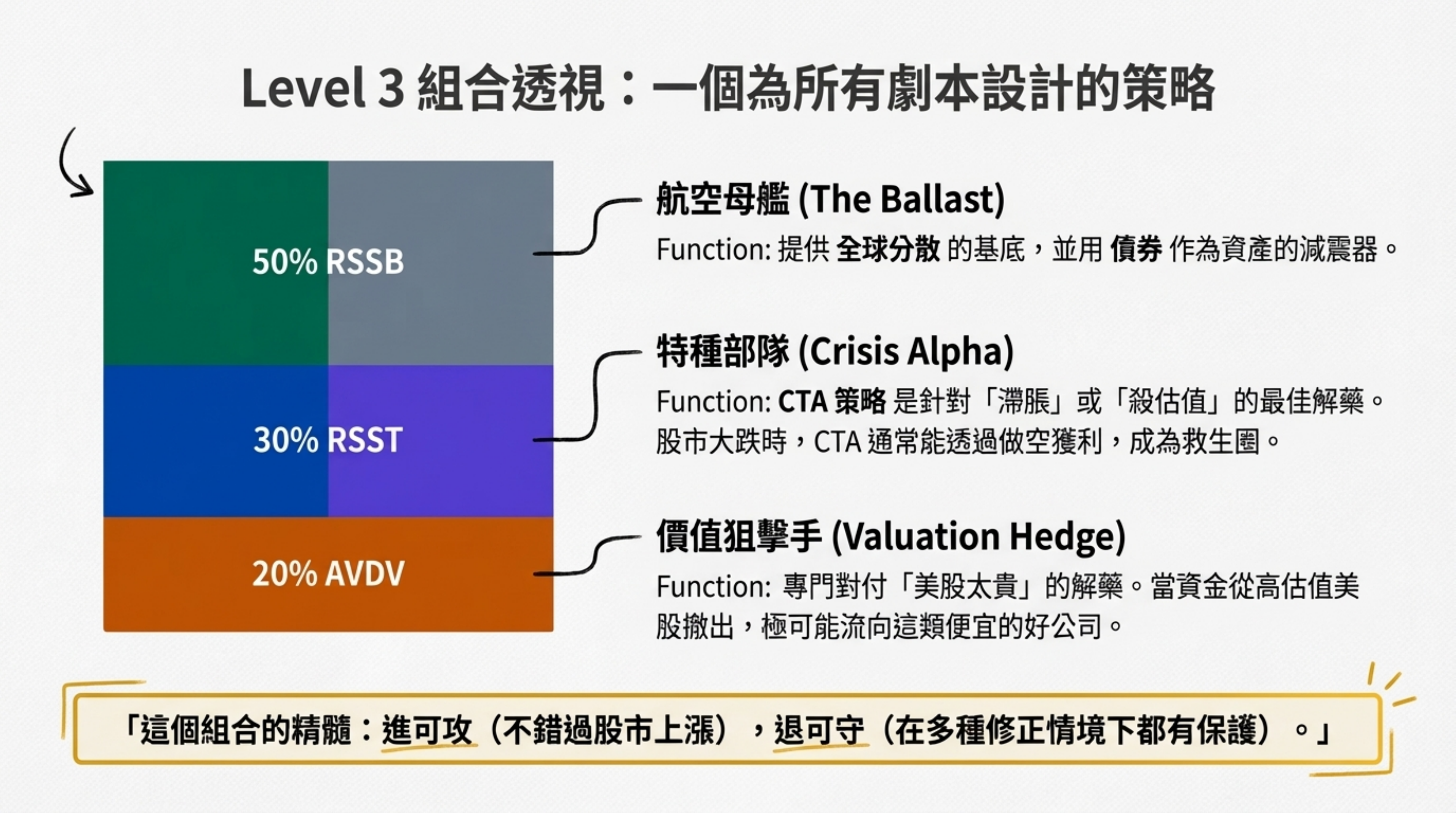 Level 3 組合透視：一個為所有劇本設計的策略

50% RSSB

30% RSST

20% AVDV

航空母艦 (The Ballast)

Function: 提供 全球分散 的基底，並用 債券 作為資產的減震器。

特種部隊 (Crisis Alpha)

Function: CTA 策略 是針對「滯脹」或「殺估值」的最佳解藥。股市大跌時，CTA 通常能透過做空獲利，成為救生圈。

價值狙擊手 (Valuation Hedge)

Function: 專門對付「美股太貴」的解藥。當資金從高估值美股撤出，極可能流向這類便宜的好公司。

「這個組合的精髓：進可攻（不錯過股市上漲），退可守（在多種修正情境下都有保護）。」